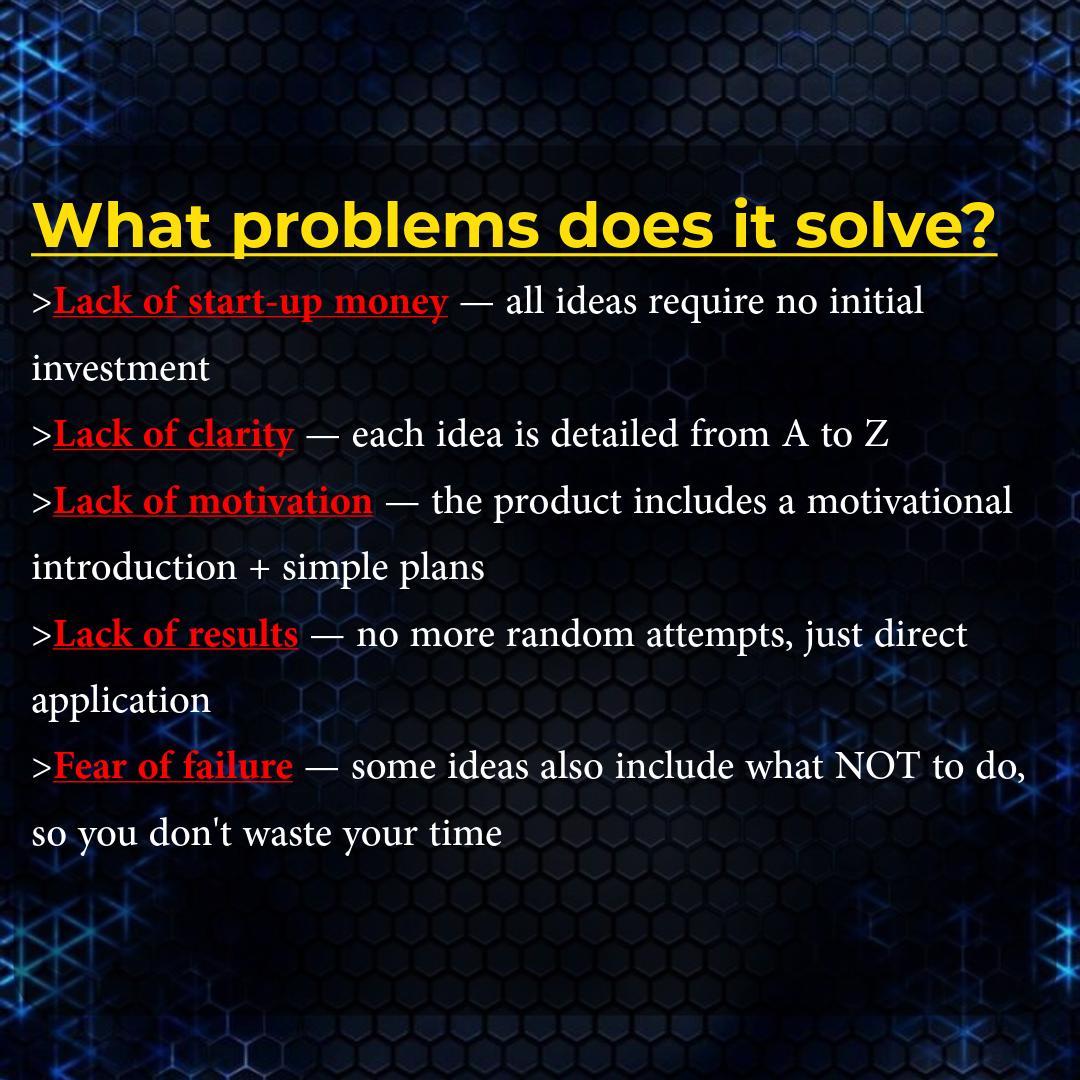 What problems does it solve?

>Lack of start-up money — all ideas require no initial investment

>Lack of clarity — each idea is detailed from A to Z

>Lack of motivation — the product includes a motivational introduction + simple plans

>Lack of results — no more random attempts, just direct application

>Fear of failure — some ideas also include what NOT to do, so you don't waste your time